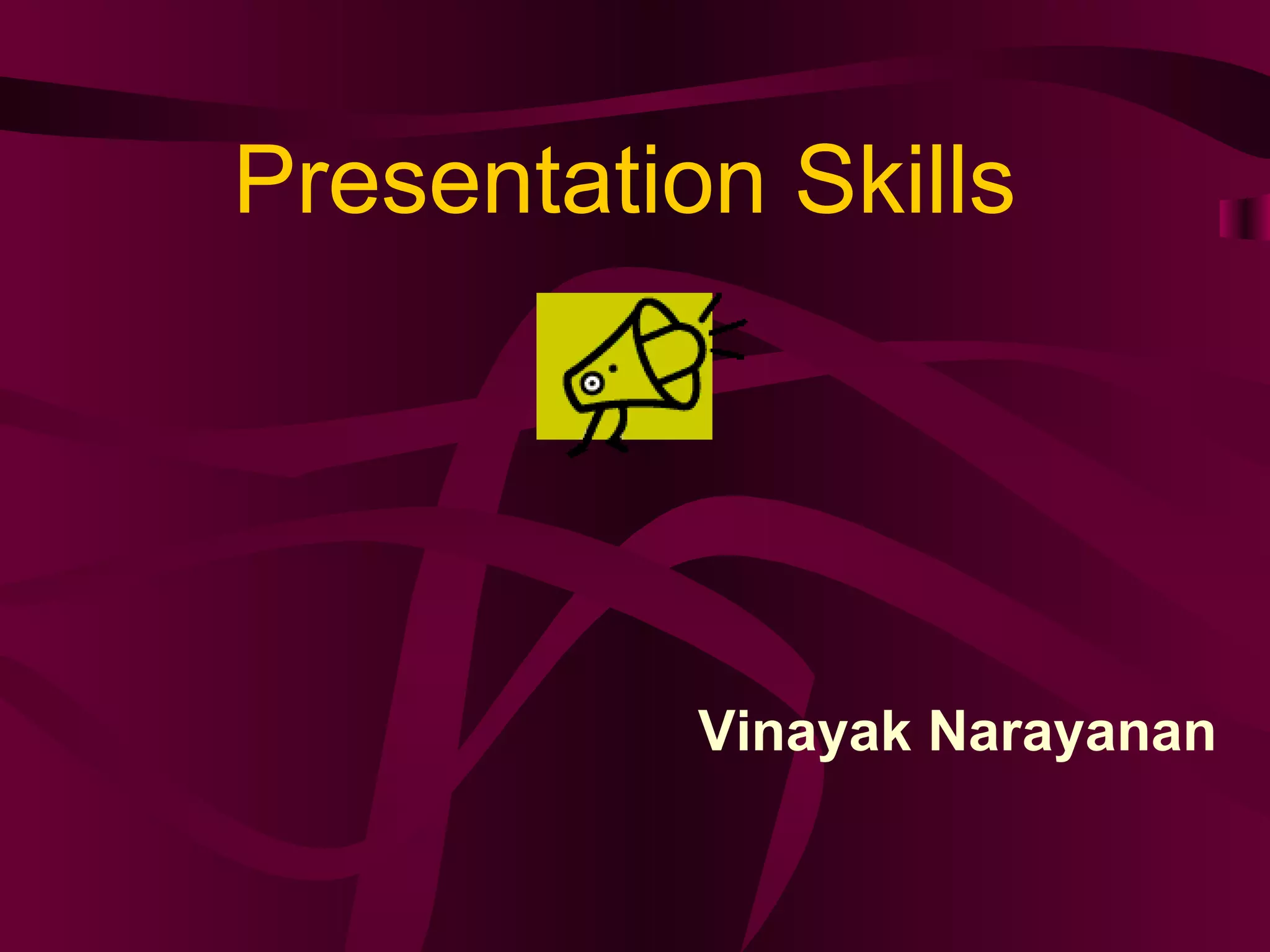 Presentation Skills

Vinayak Narayanan